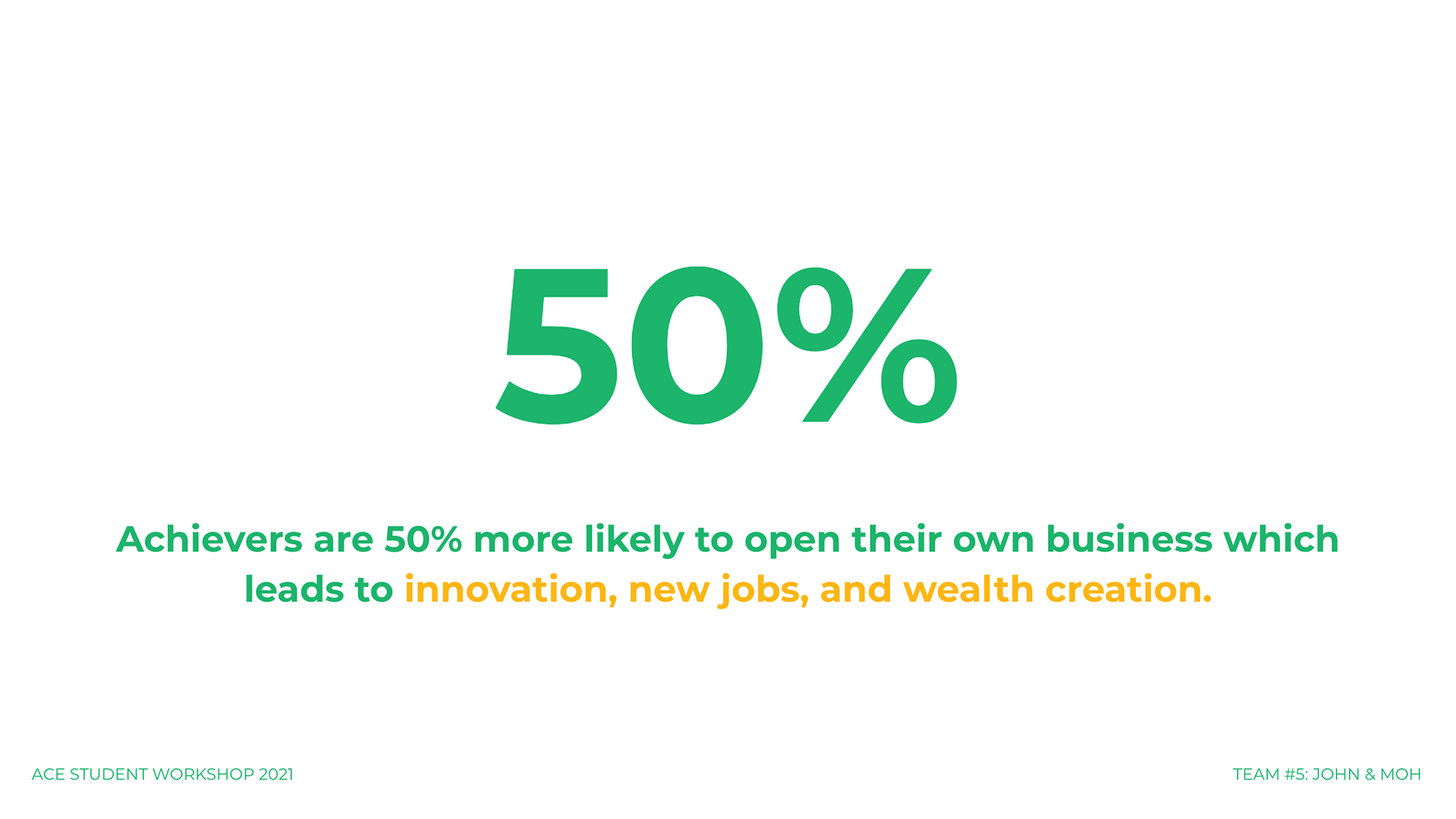 50%

Achievers are 50% more likely to open their own business which leads to innovation, new jobs, and wealth creation.

ACE STUDENT WORKSHOP 2021

TEAM #5: JOHN & MOH